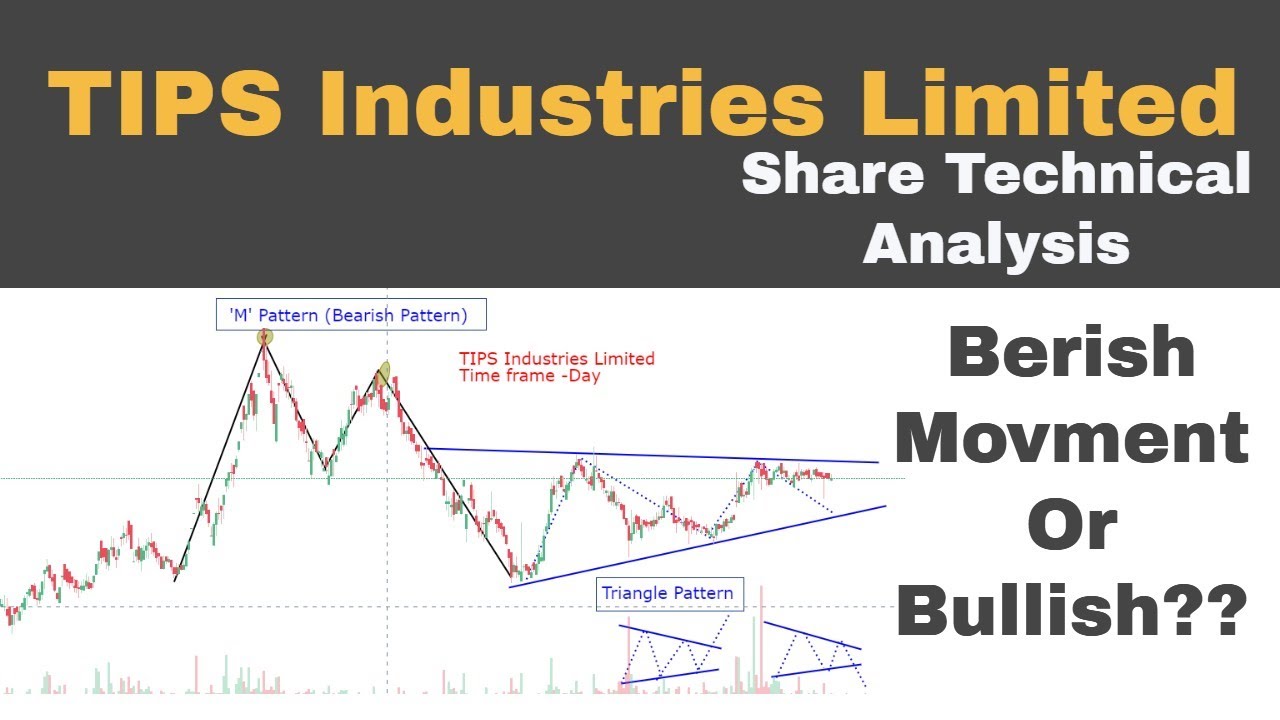 TIPS Industries Limited
Share Technical Analysis

'M' Pattern (Bearish Pattern)

TIPS Industries Limited
Time frame -Day

Triangle Pattern

Berish Movment Or Bullish??